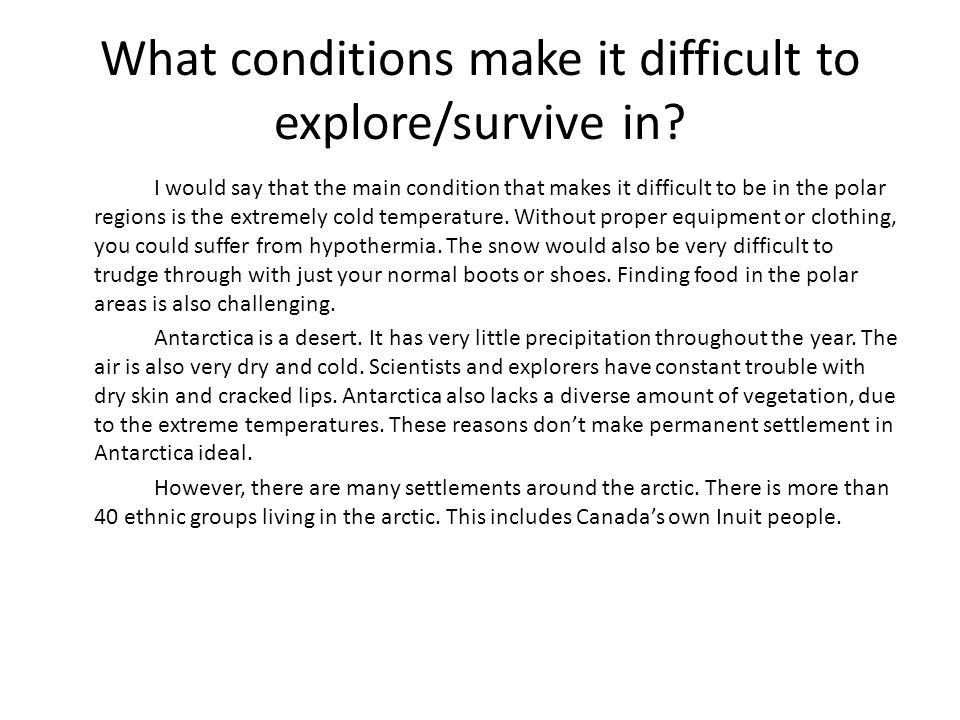 What conditions make it difficult to explore/survive in?

I would say that the main condition that makes it difficult to be in the polar regions is the extremely cold temperature. Without proper equipment or clothing, you could suffer from hypothermia. The snow would also be very difficult to trudge through with just your normal boots or shoes. Finding food in the polar areas is also challenging.

Antarctica is a desert. It has very little precipitation throughout the year. The air is also very dry and cold. Scientists and explorers have constant trouble with dry skin and cracked lips. Antarctica also lacks a diverse amount of vegetation, due to the extreme temperatures. These reasons don't make permanent settlement in Antarctica ideal.

However, there are many settlements around the arctic. There is more than 40 ethnic groups living in the arctic. This includes Canada's own Inuit people.